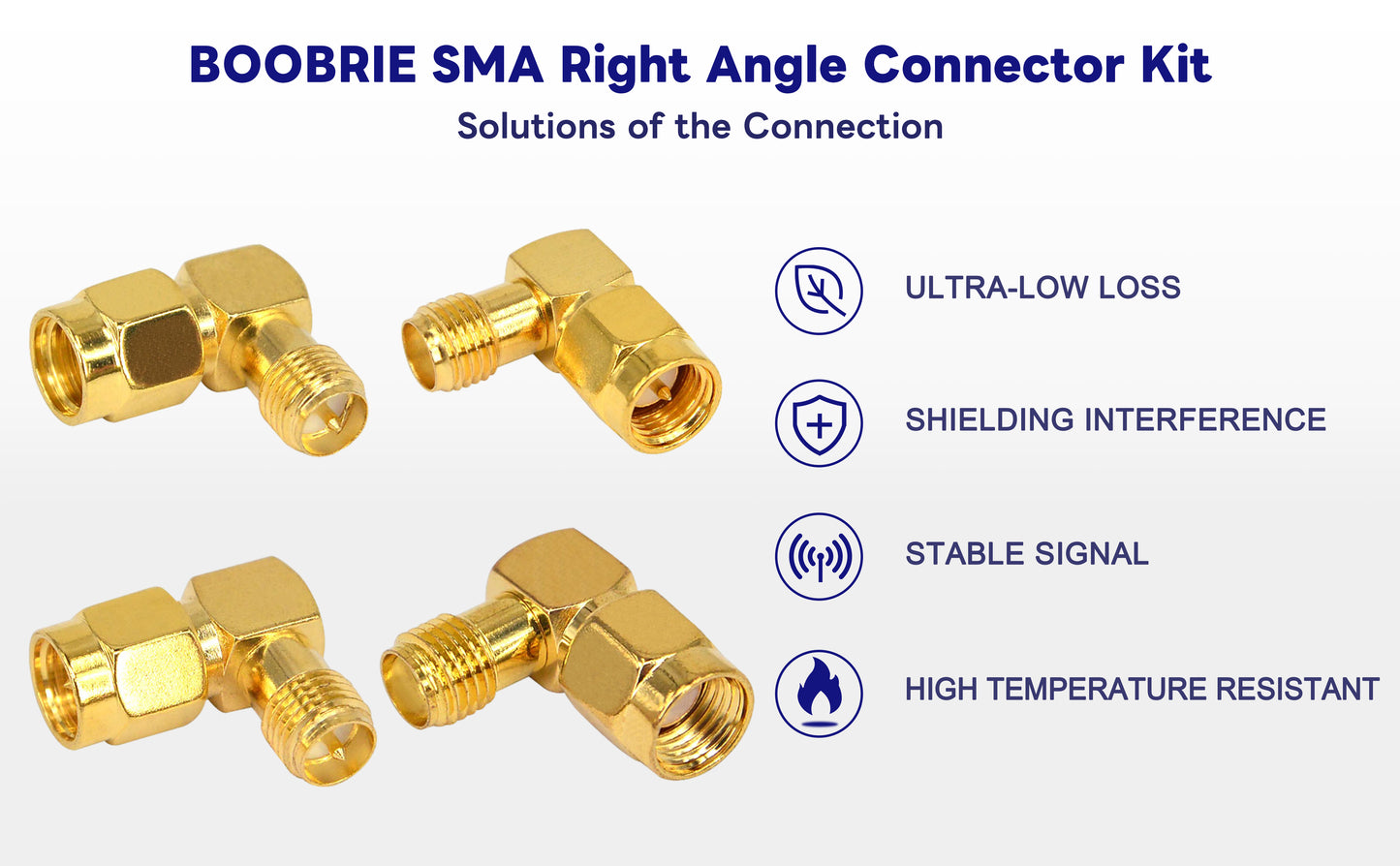 BOOBRIE SMA Right Angle Connector Kit

Solutions of the Connection

ULTRA-LOW LOSS

SHIELDING INTERFERENCE

STABLE SIGNAL

HIGH TEMPERATURE RESISTANT